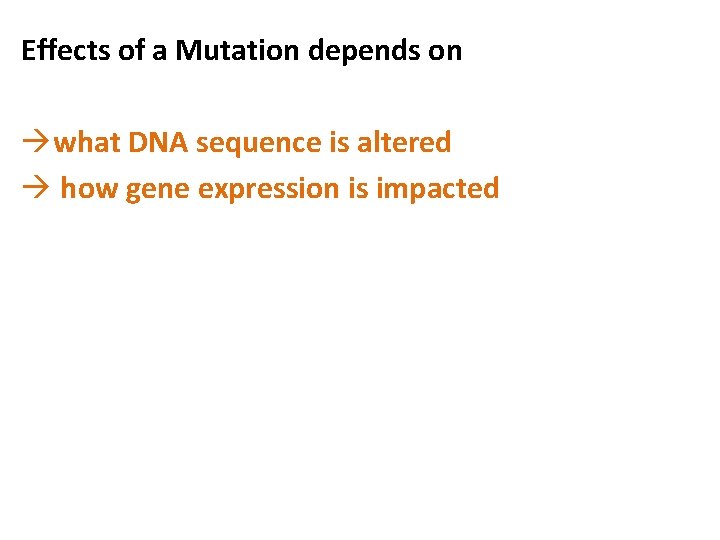 Effects of a Mutation depends on

→what DNA sequence is altered
→ how gene expression is impacted